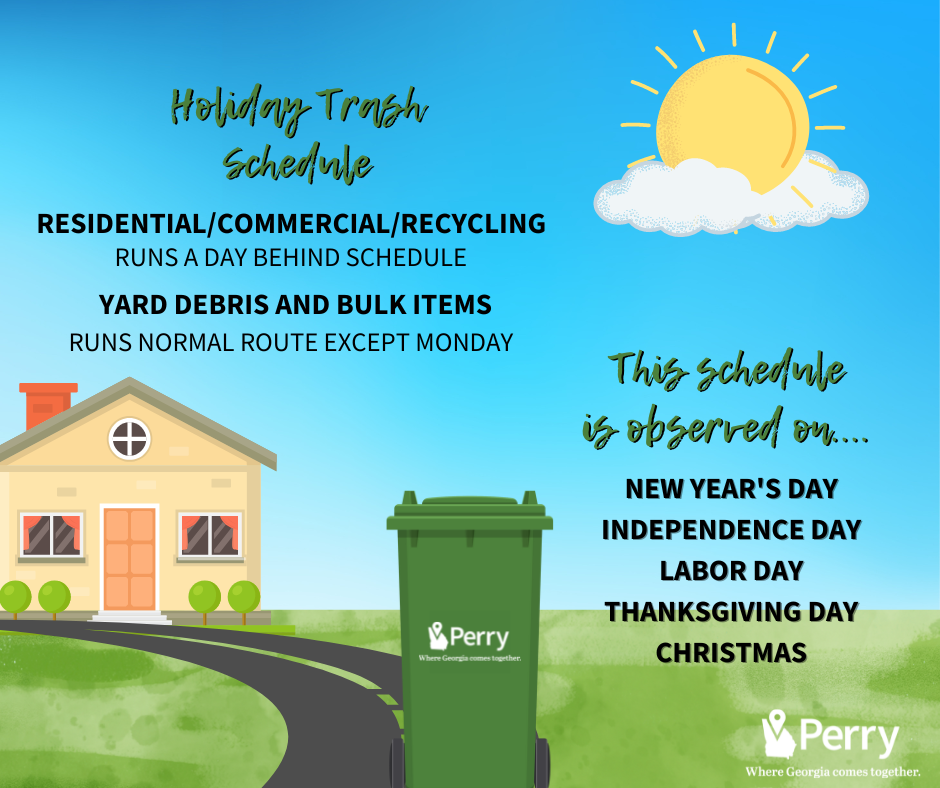 Holiday Trash Schedule

RESIDENTIAL/COMMERCIAL/RECYCLING
RUNS A DAY BEHIND SCHEDULE

YARD DEBRIS AND BULK ITEMS
RUNS NORMAL ROUTE EXCEPT MONDAY

This schedule is observed on....

NEW YEAR'S DAY
INDEPENDENCE DAY
LABOR DAY
THANKSGIVING DAY
CHRISTMAS

Perry
Where Georgia comes together.

Perry
Where Georgia comes together.